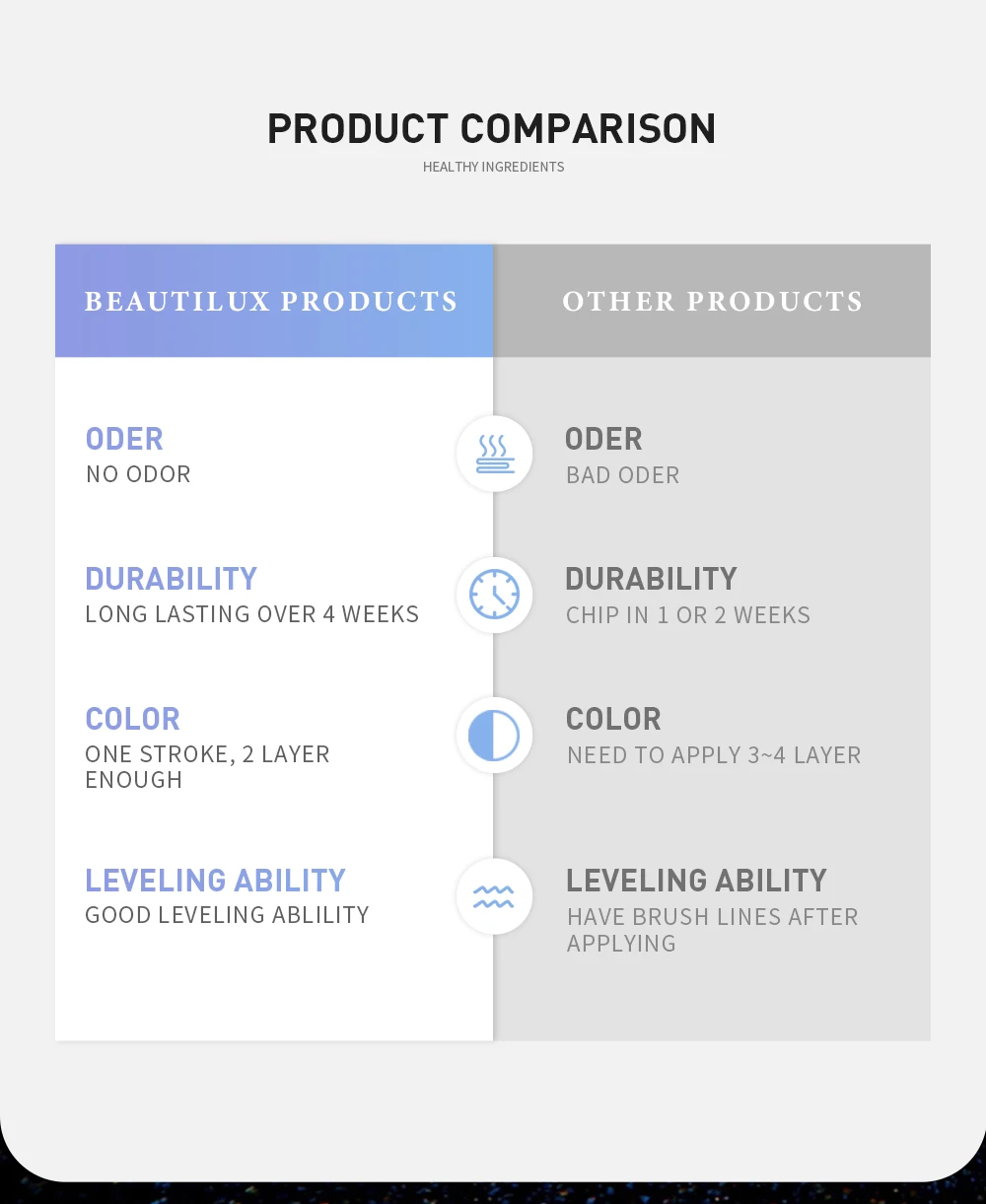 PRODUCT COMPARISON
HEALTHY INGREDIENTS

BEAUTILUX PRODUCTS

ODER
NO ODOR

DURABILITY
LONG LASTING OVER 4 WEEKS

COLOR
ONE STROKE, 2 LAYER ENOUGH

LEVELING ABILITY
GOOD LEVELING ABLILITY

OTHER PRODUCTS

ODER
BAD ODER

DURABILITY
CHIP IN 1 OR 2 WEEKS

COLOR
NEED TO APPLY 3~4 LAYER

LEVELING ABILITY
HAVE BRUSH LINES AFTER APPLYING